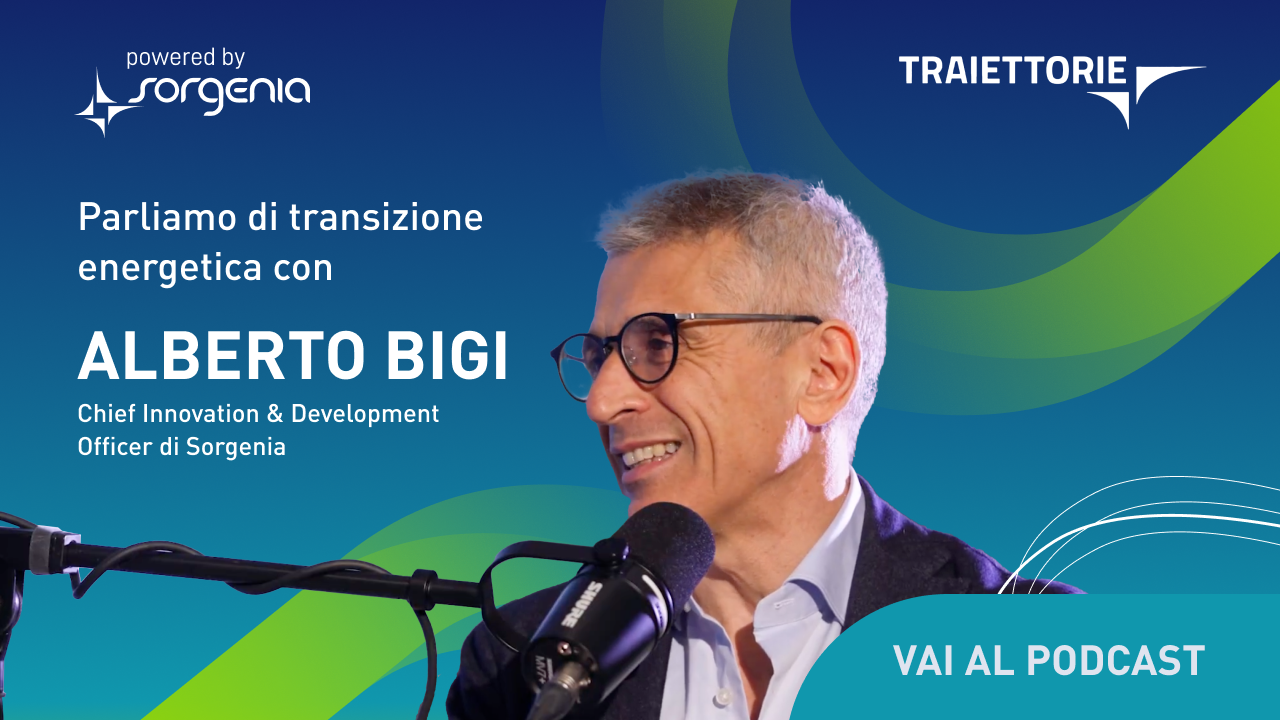 powered by
sorgenia

TRAIETTORIE

Parliamo di transizione energetica con

ALBERTO BIGI

Chief Innovation & Development Officer di Sorgenia

SHURE

VAI AL PODCAST